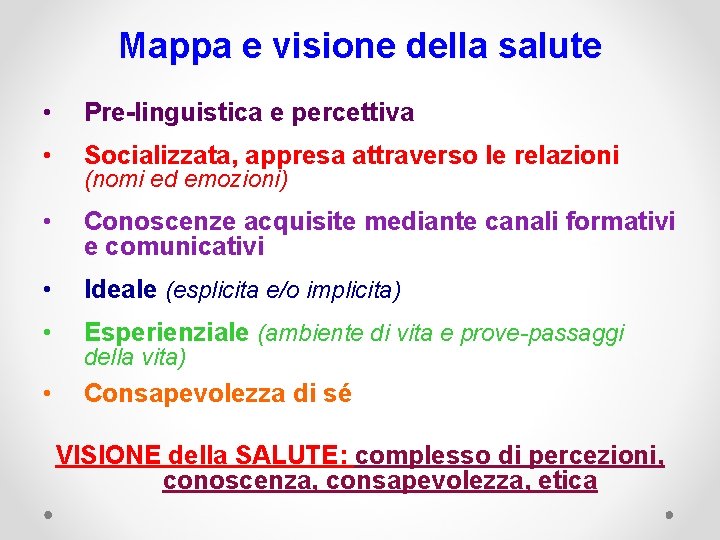 Mappa e visione della salute

• Pre-linguistica e percettiva

• Socializzata, appresa attraverso le relazioni (nomi ed emozioni)

• Conoscenze acquisite mediante canali formativi e comunicativi

• Ideale (esplicita e/o implicita)

• Esperienziale (ambiente di vita e prove-passaggi della vita)

• Consapevolezza di sé

VISIONE della SALUTE: complesso di percezioni, conoscenza, consapevolezza, etica